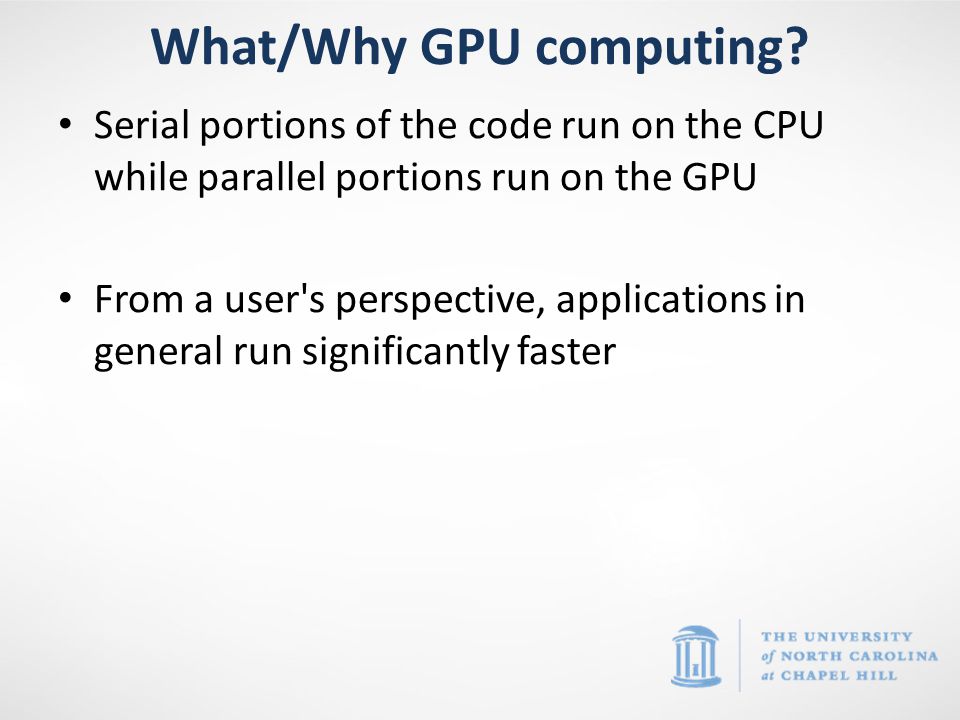 What/Why GPU computing?

• Serial portions of the code run on the CPU while parallel portions run on the GPU

• From a user's perspective, applications in general run significantly faster

THE UNIVERSITY of NORTH CAROLINA at CHAPEL HILL